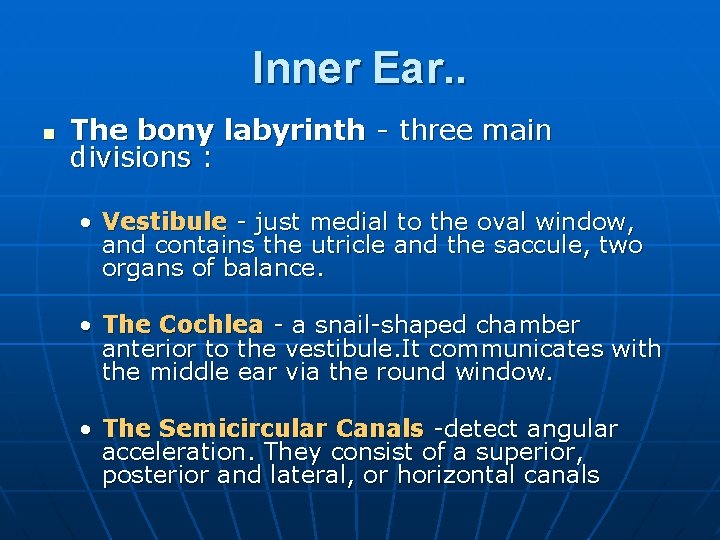 Inner Ear..

▪ The bony labyrinth - three main divisions :

• Vestibule - just medial to the oval window, and contains the utricle and the saccule, two organs of balance.

• The Cochlea - a snail-shaped chamber anterior to the vestibule.It communicates with the middle ear via the round window.

• The Semicircular Canals -detect angular acceleration. They consist of a superior, posterior and lateral, or horizontal canals